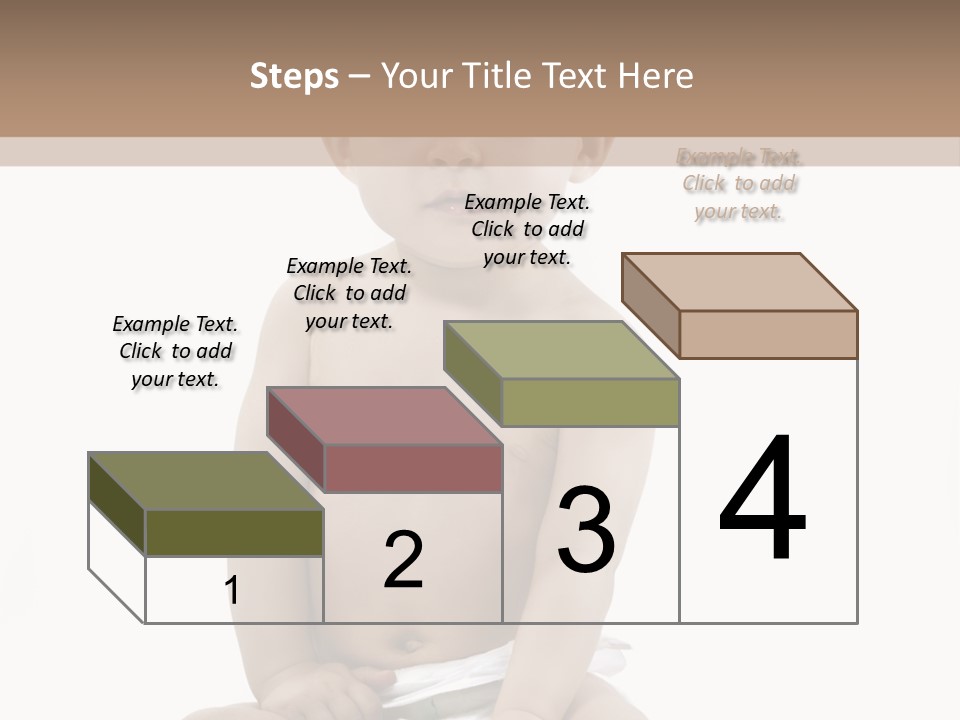 Steps – Your Title Text Here

Example Text. Click to add your text.

Example Text. Click to add your text.

Example Text. Click to add your text.

Example Text. Click to add your text.

1

2

3

4